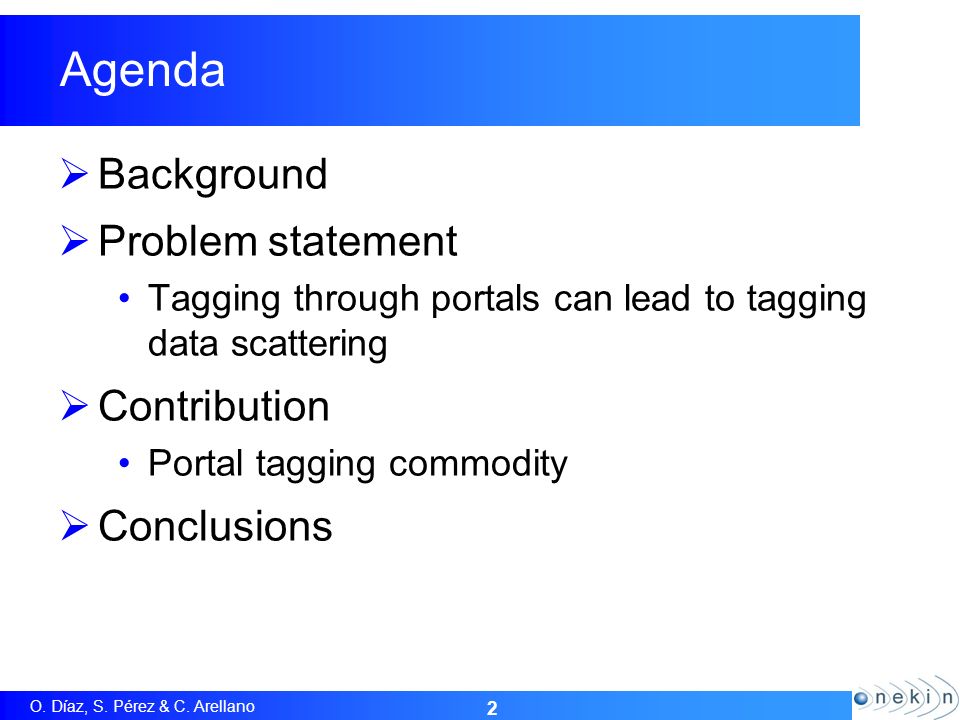 Agenda

➢ Background

➢ Problem statement

• Tagging through portals can lead to tagging data scattering

➢ Contribution

• Portal tagging commodity

➢ Conclusions

O. Díaz, S. Pérez & C. Arellano

2

onekin